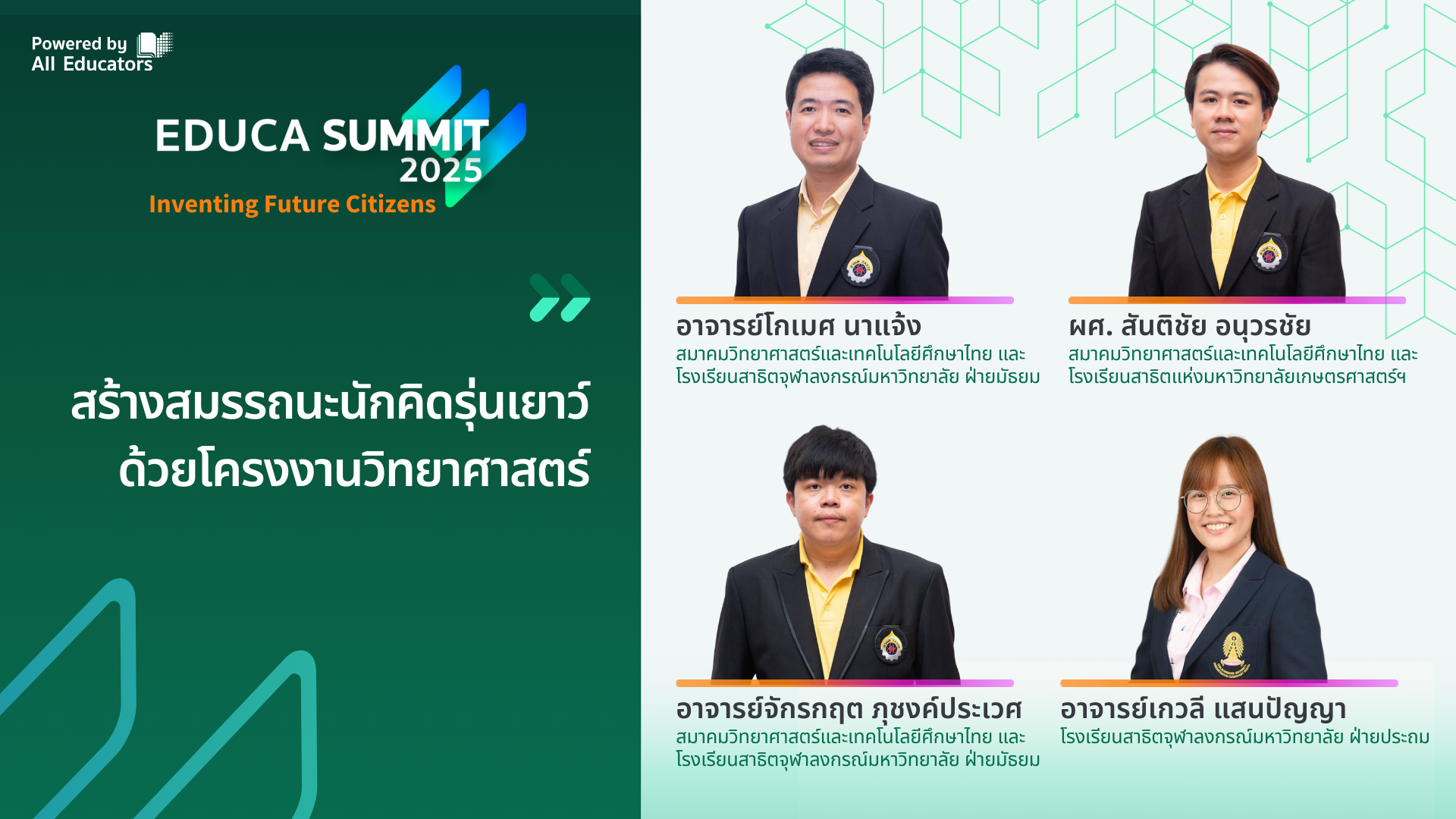 Powered by
All Educators

EDUCA SUMMIT 2025
Inventing Future Citizens

สร้างสมรรถนะนักคิดรุ่นเยาว์
ด้วยโครงงานวิทยาศาสตร์

อาจารย์โกเมศ นาแจ้ง
สมาคมวิทยาศาสตร์และเทคโนโลยีศึกษาไทย และ โรงเรียนสาธิตจุฬาลงกรณ์มหาวิทยาลัย ฝ่ายมัธยม

ผศ. สันติชัย อนุวรชัย
สมาคมวิทยาศาสตร์และเทคโนโลยีศึกษาไทย และ โรงเรียนสาธิตแห่งมหาวิทยาลัยเกษตรศาสตร์ฯ

อาจารย์จักรกฤต ภุชงค์ประเวศ
สมาคมวิทยาศาสตร์และเทคโนโลยีศึกษาไทย และ โรงเรียนสาธิตจุฬาลงกรณ์มหาวิทยาลัย ฝ่ายมัธยม

อาจารย์เกวลี แสนปัญญา
โรงเรียนสาธิตจุฬาลงกรณ์มหาวิทยาลัย ฝ่ายประถม